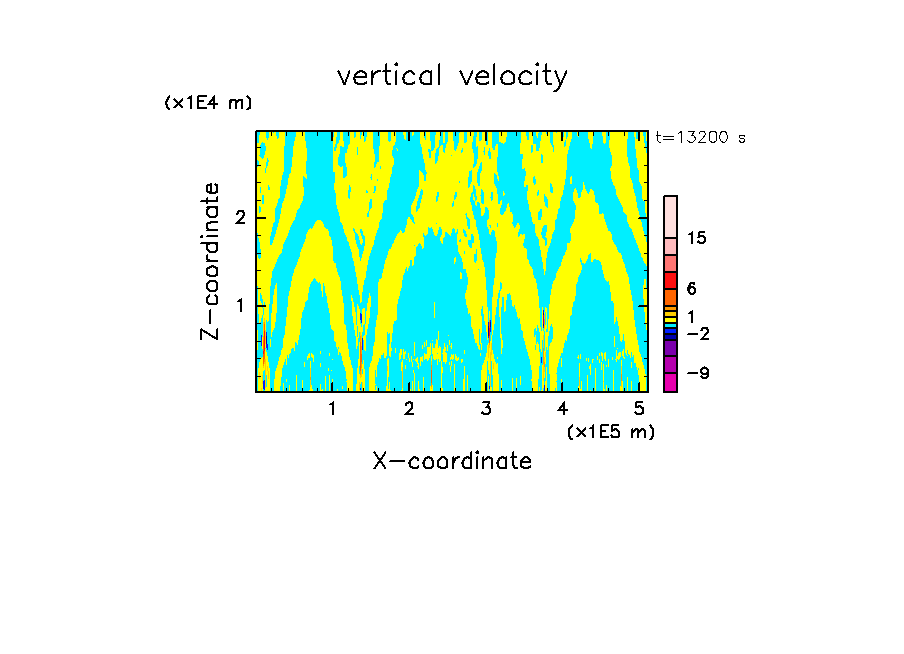 vertical velocity

(x1E4 m)

t=13200 s

Z-coordinate

2

1

15

6

1

−2

−9

1 2 3 4 5

(x1E5 m)

X-coordinate